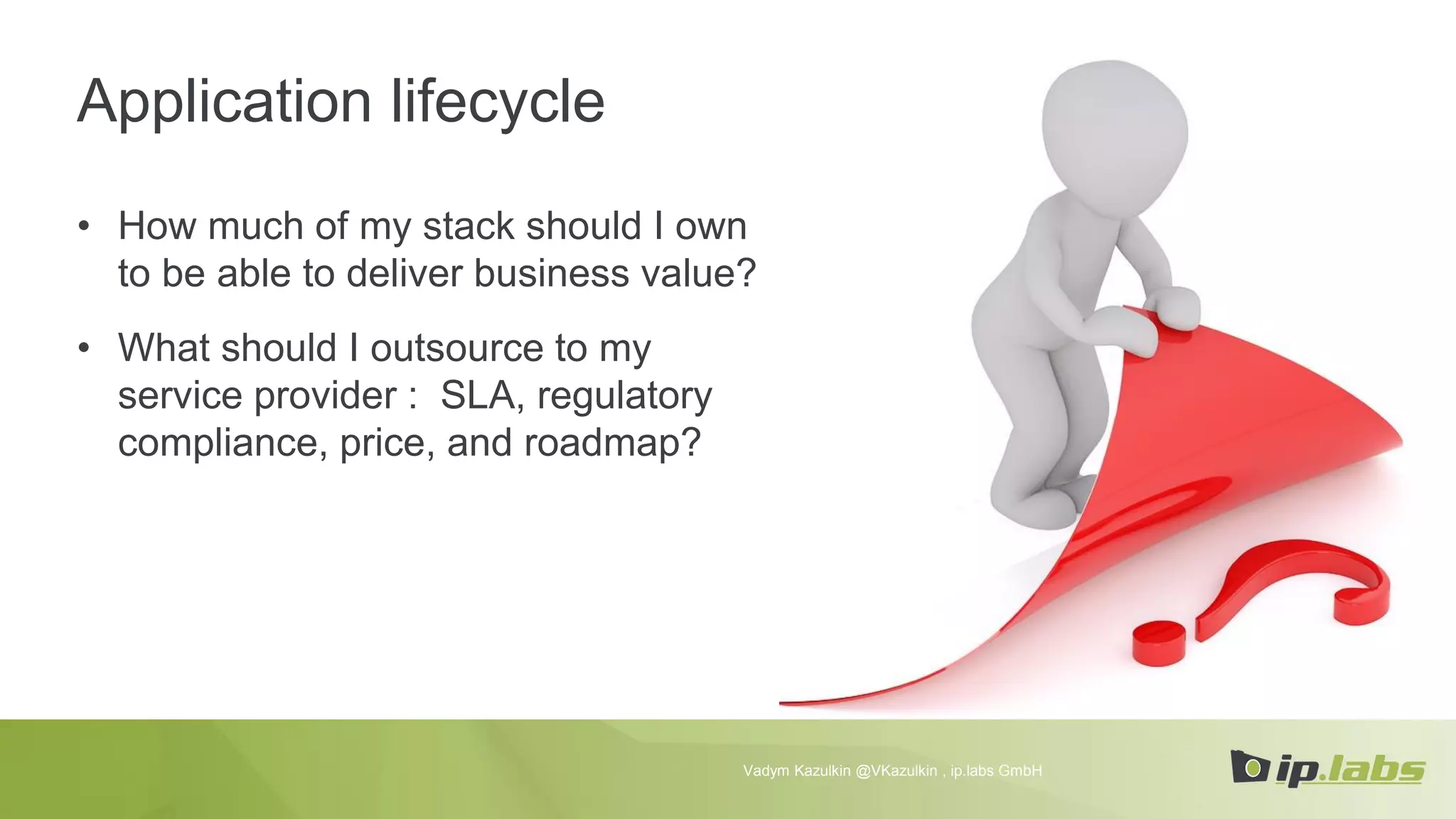 Application lifecycle

• How much of my stack should I own to be able to deliver business value?

• What should I outsource to my service provider : SLA, regulatory compliance, price, and roadmap?

Vadym Kazulkin @VKazulkin , ip.labs GmbH

ip.labs